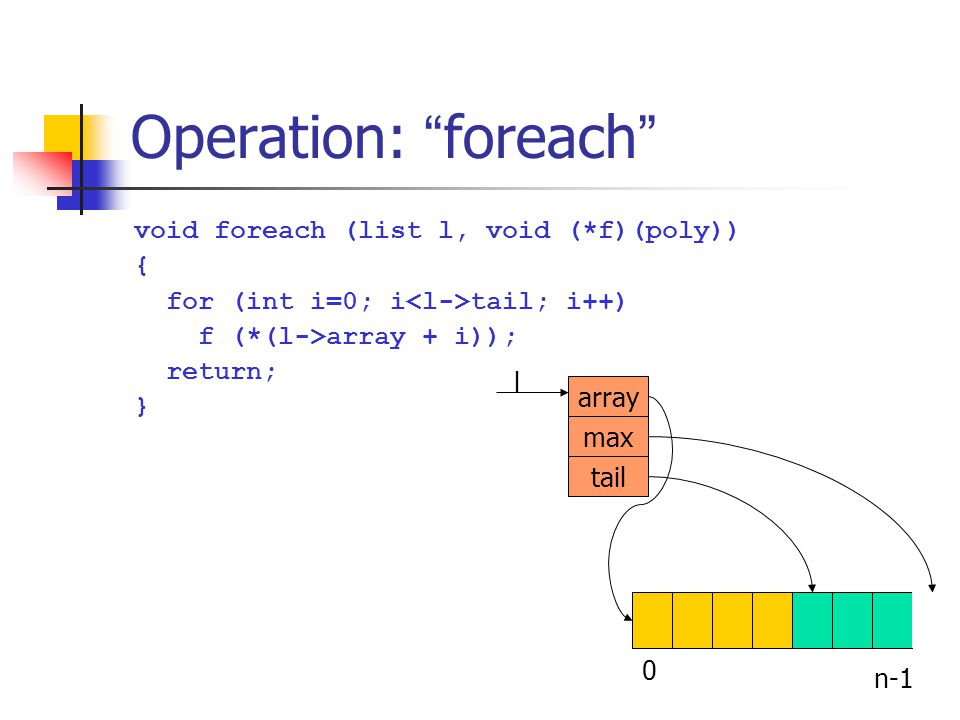 Operation: “foreach”

void foreach (list l, void (*f)(poly))
{
  for (int i=0; i<l->tail; i++)
    f (*(l->array + i));
  return;
}

l

array
max
tail

0
n-1